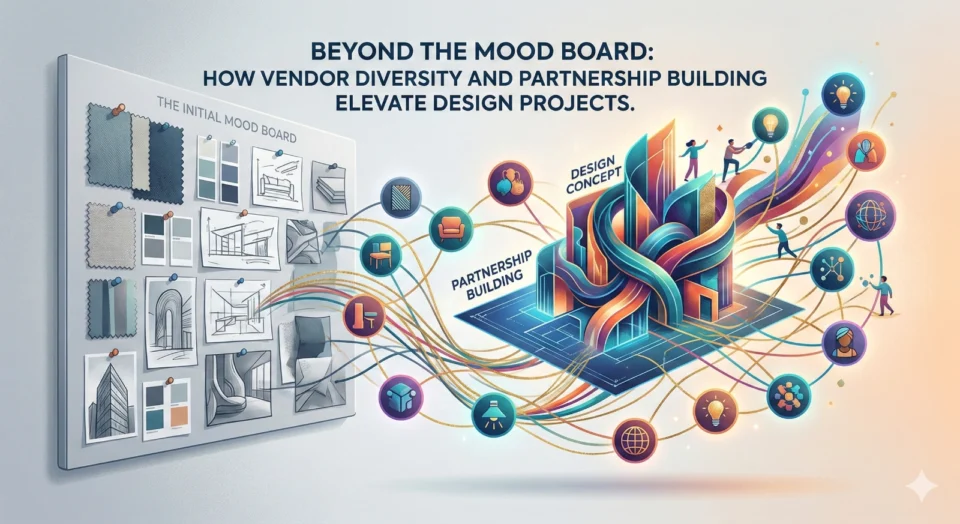 BEYOND THE MOOD BOARD:
HOW VENDOR DIVERSITY AND PARTNERSHIP BUILDING
ELEVATE DESIGN PROJECTS.

THE INITIAL MOOD BOARD

DESIGN CONCEPT

PARTNERSHIP BUILDING